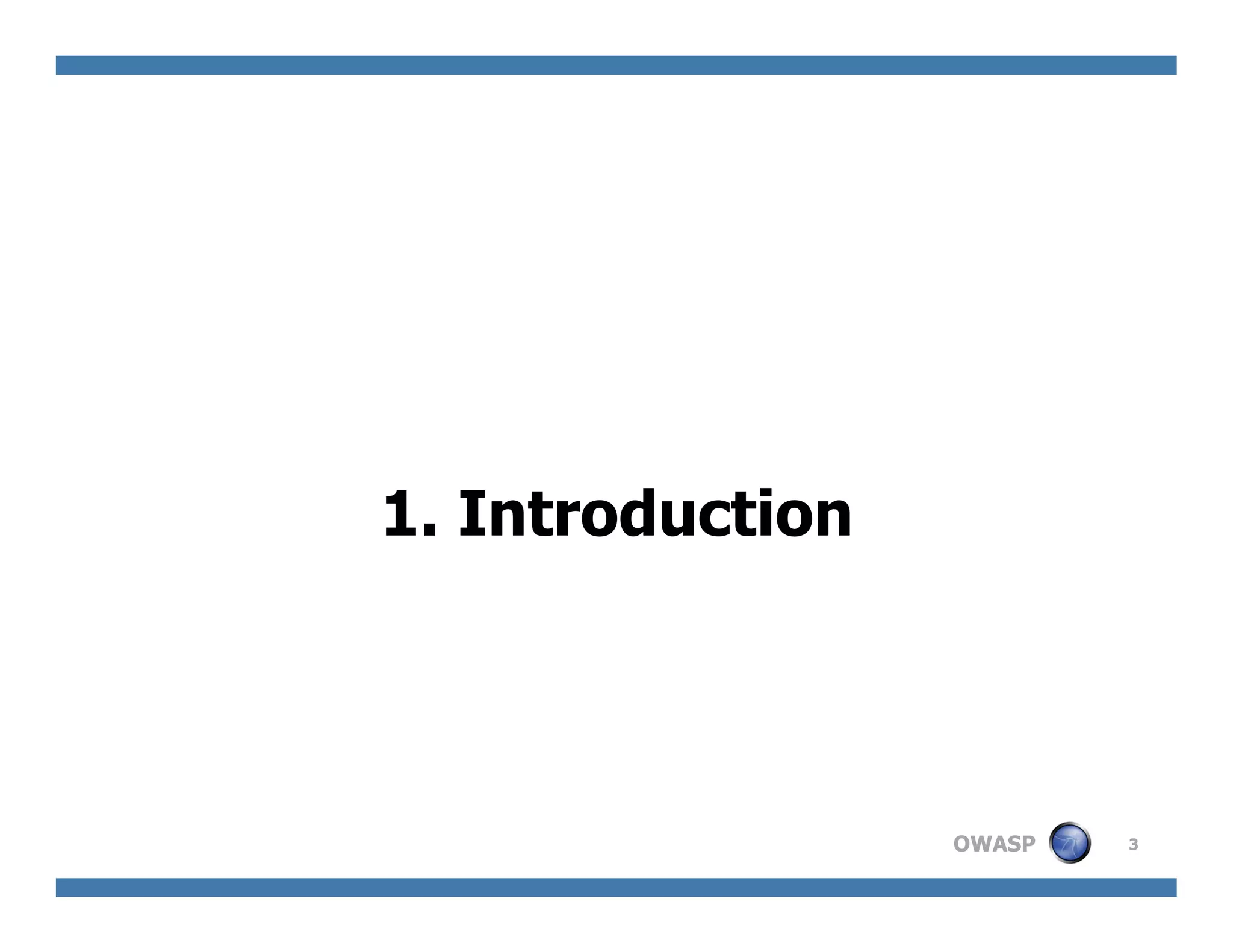 1. Introduction

OWASP

3